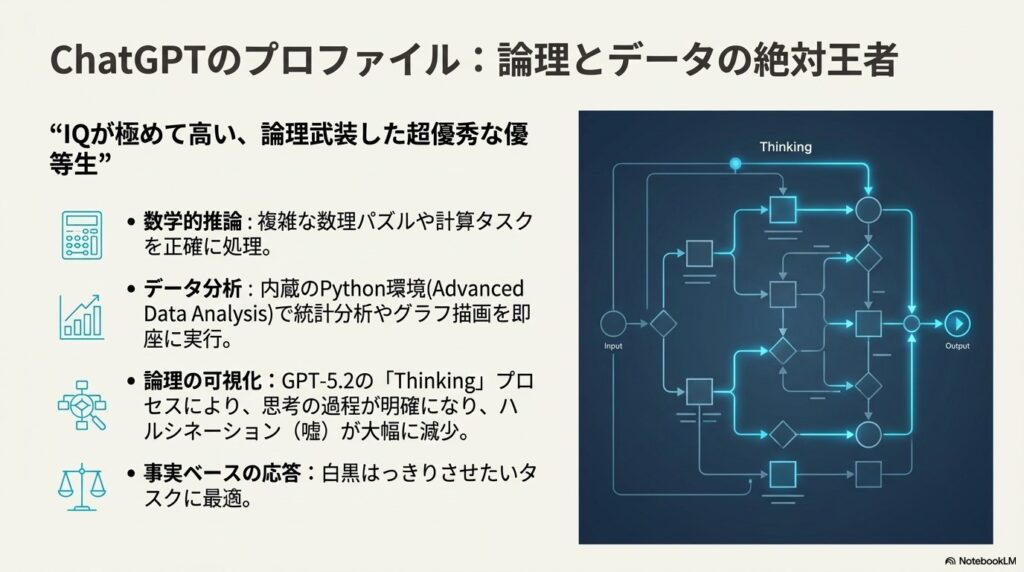 ChatGPTのプロファイル：論理とデータの絶対王者

“IQが極めて高い、論理武装した超優秀な優等生”

• 数学的推論：複雑な数理パズルや計算タスクを正確に処理。

• データ分析：内蔵のPython環境(Advanced Data Analysis)で統計分析やグラフ描画を即座に実行。

• 論理の可視化：GPT-5.2の「Thinking」プロセスにより、思考の過程が明確になり、ハルシネーション（嘘）が大幅に減少。

• 事実ベースの応答：白黒はっきりさせたいタスクに最適。

Thinking

Input

Output

NotebookLM